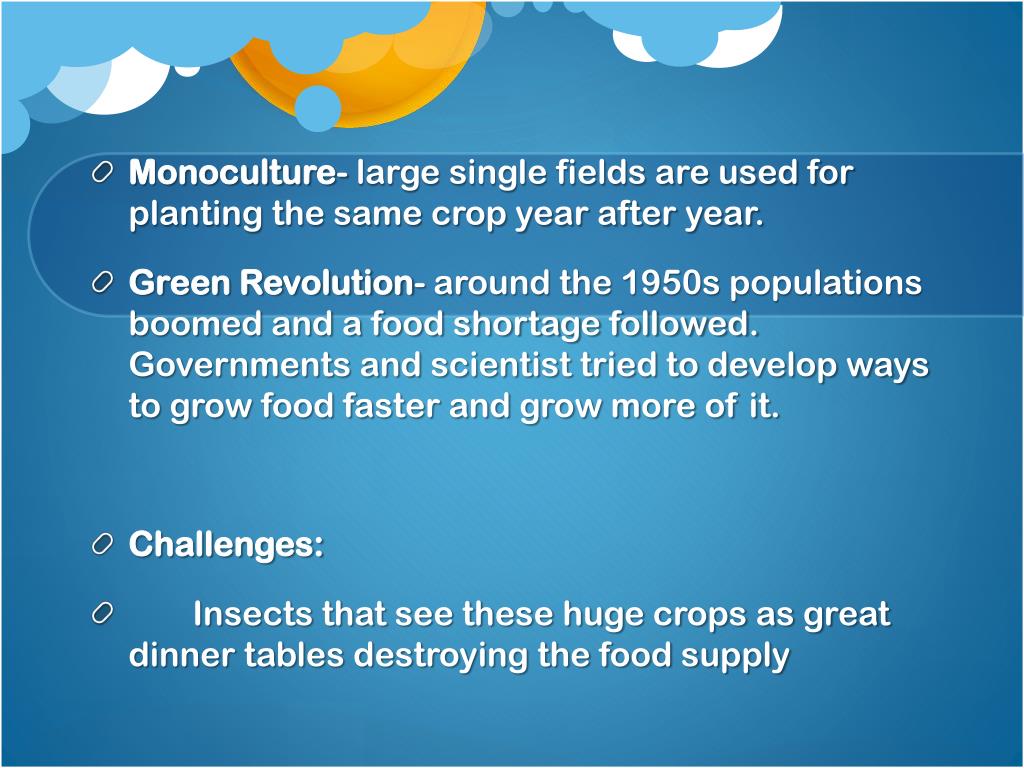 Monoculture- large single fields are used for planting the same crop year after year.

Green Revolution- around the 1950s populations boomed and a food shortage followed. Governments and scientist tried to develop ways to grow food faster and grow more of it.

Challenges:

Insects that see these huge crops as great dinner tables destroying the food supply